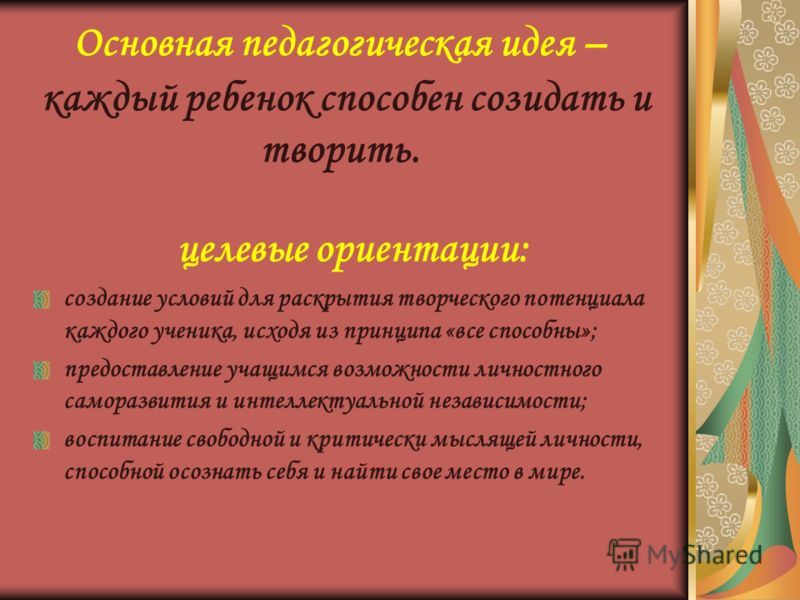 Основная педагогическая идея – каждый ребенок способен созидать и творить.

целевые ориентации:

создание условий для раскрытия творческого потенциала каждого ученика, исходя из принципа «все способны»;

предоставление учащимся возможности личностного саморазвития и интеллектуальной независимости;

воспитание свободной и критически мыслящей личности, способной осознать себя и найти свое место в мире.

MyShared